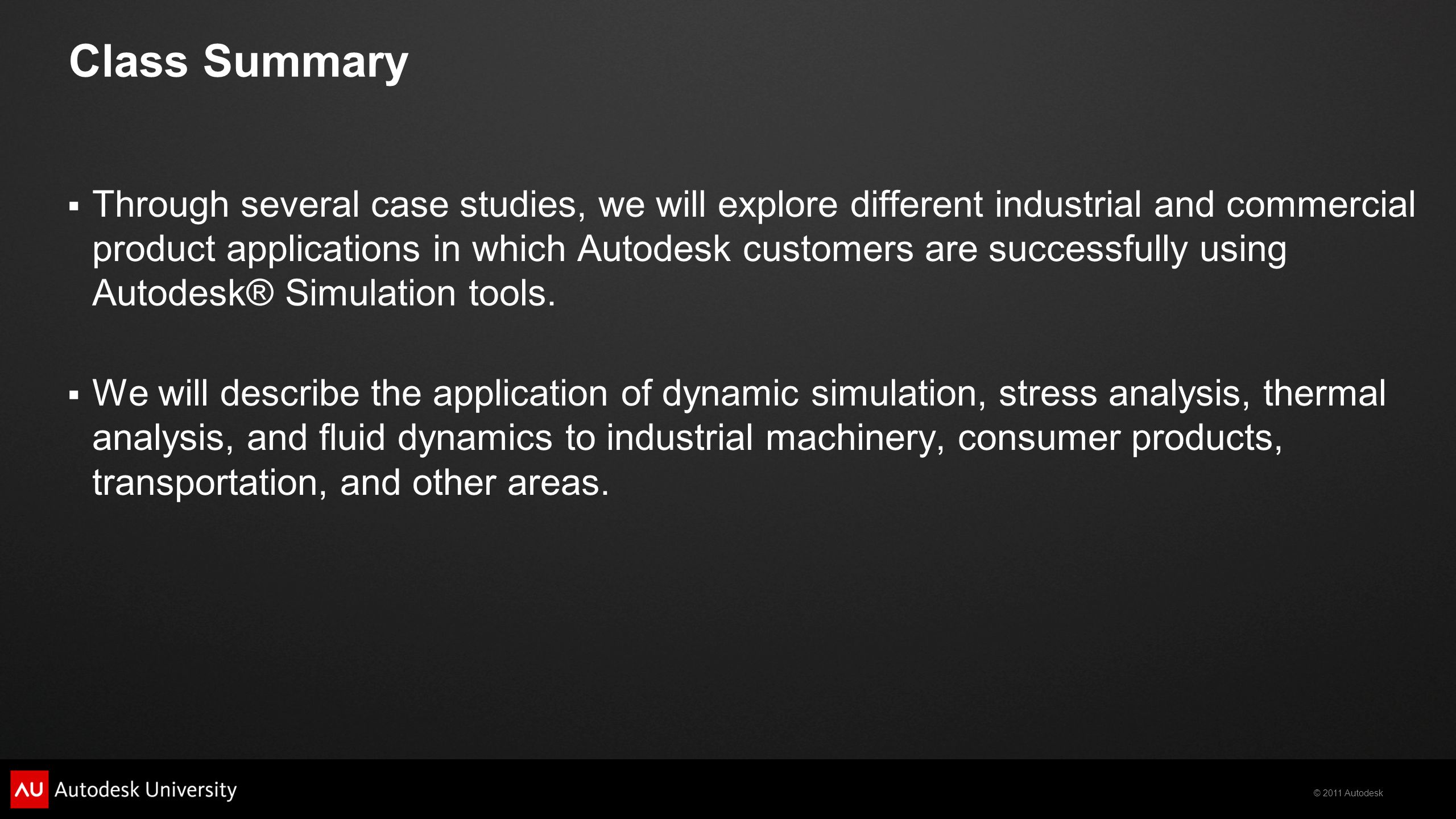 Class Summary

▪ Through several case studies, we will explore different industrial and commercial product applications in which Autodesk customers are successfully using Autodesk® Simulation tools.

▪ We will describe the application of dynamic simulation, stress analysis, thermal analysis, and fluid dynamics to industrial machinery, consumer products, transportation, and other areas.

AU Autodesk University

© 2011 Autodesk